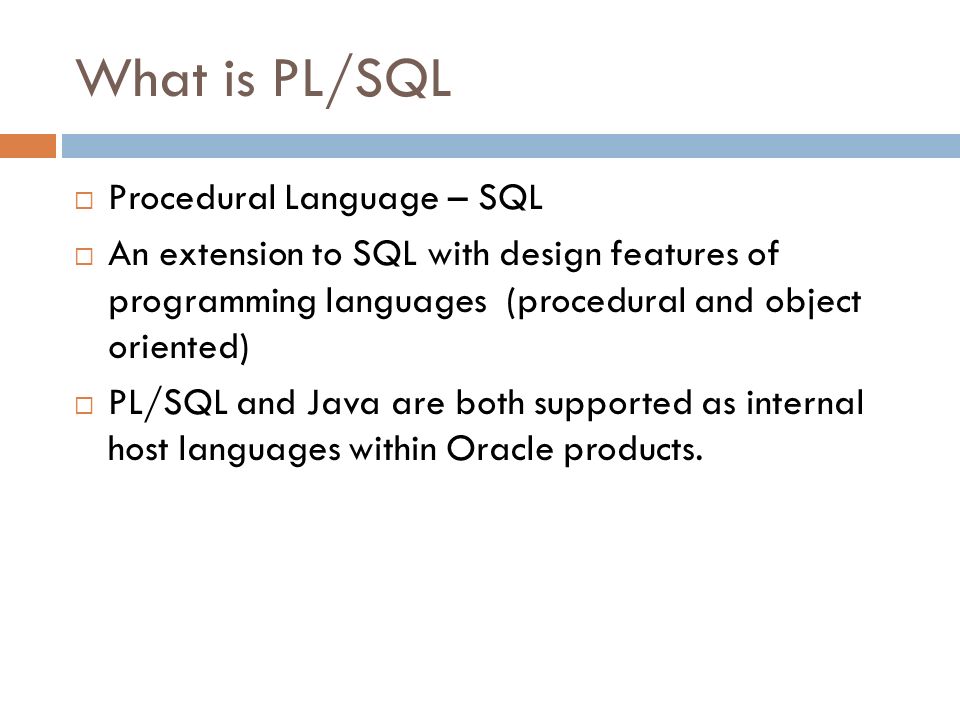 What is PL/SQL

□ Procedural Language – SQL

□ An extension to SQL with design features of programming languages (procedural and object oriented)

□ PL/SQL and Java are both supported as internal host languages within Oracle products.